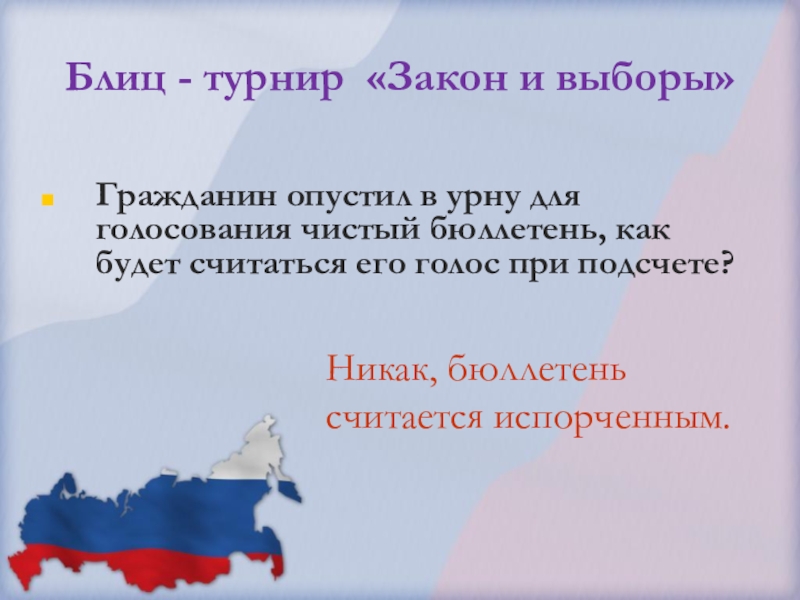 Блиц - турнир «Закон и выборы»

Гражданин опустил в урну для голосования чистый бюллетень, как будет считаться его голос при подсчете?

Никак, бюллетень считается испорченным.